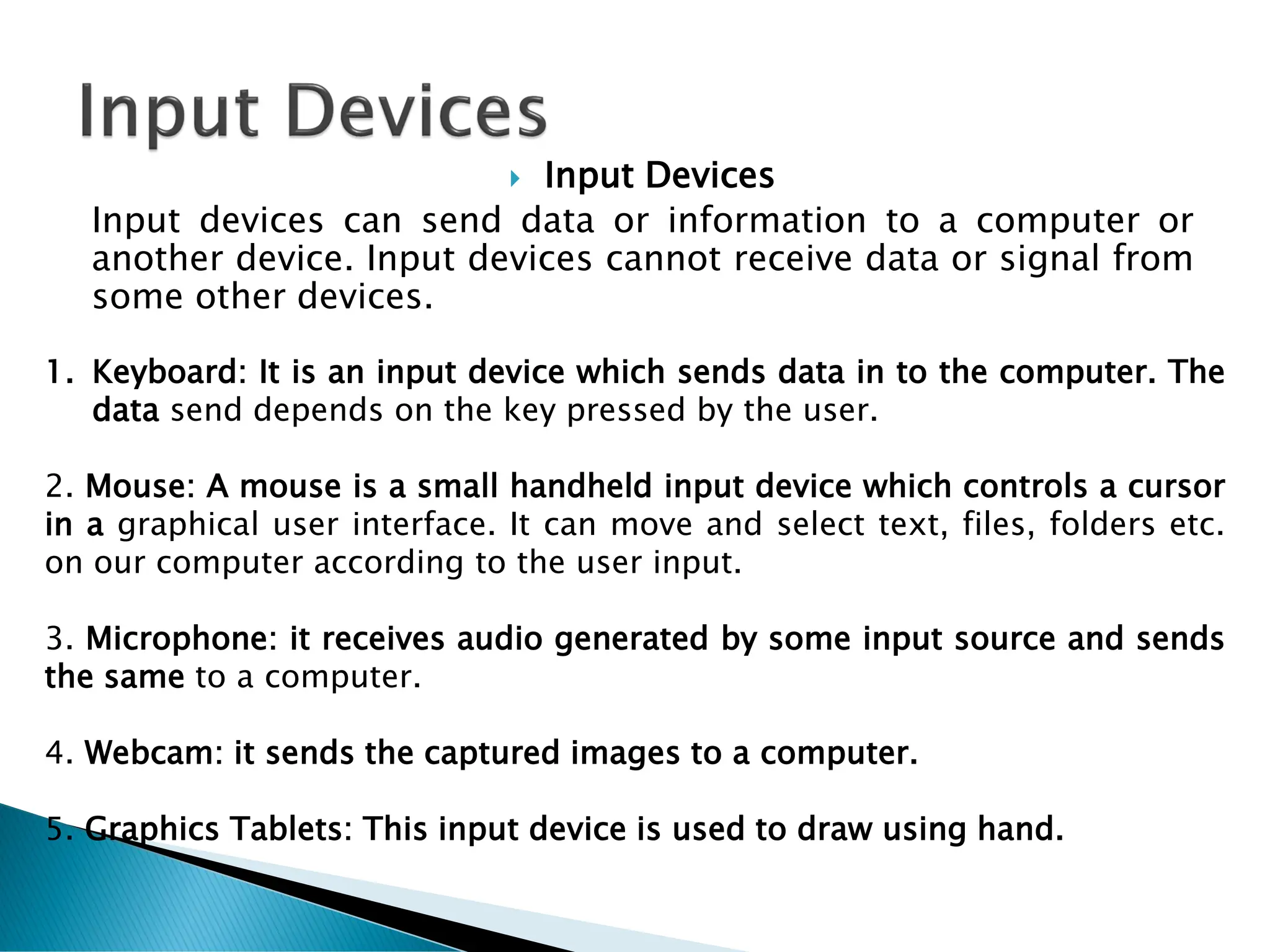 Input Devices

Input Devices

Input devices can send data or information to a computer or another device. Input devices cannot receive data or signal from some other devices.

1. Keyboard: It is an input device which sends data in to the computer. The data send depends on the key pressed by the user.

2. Mouse: A mouse is a small handheld input device which controls a cursor in a graphical user interface. It can move and select text, files, folders etc. on our computer according to the user input.

3. Microphone: it receives audio generated by some input source and sends the same to a computer.

4. Webcam: it sends the captured images to a computer.

5. Graphics Tablets: This input device is used to draw using hand.